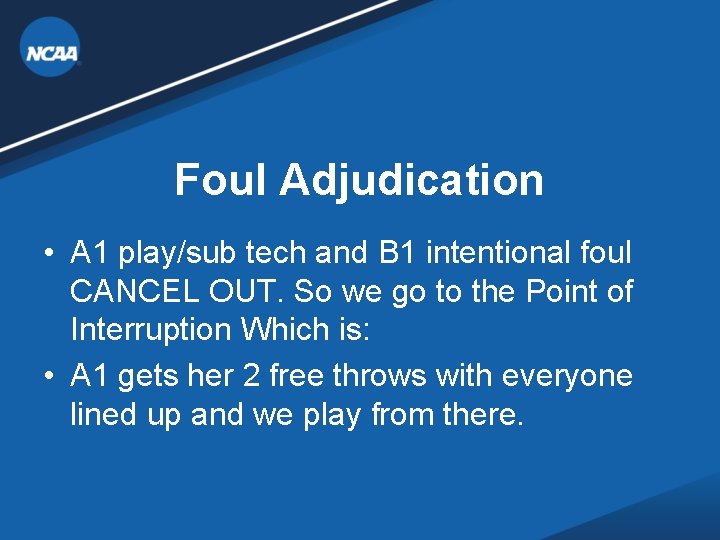 NCAA

Foul Adjudication

• A1 play/sub tech and B1 intentional foul CANCEL OUT. So we go to the Point of Interruption Which is:
• A1 gets her 2 free throws with everyone lined up and we play from there.